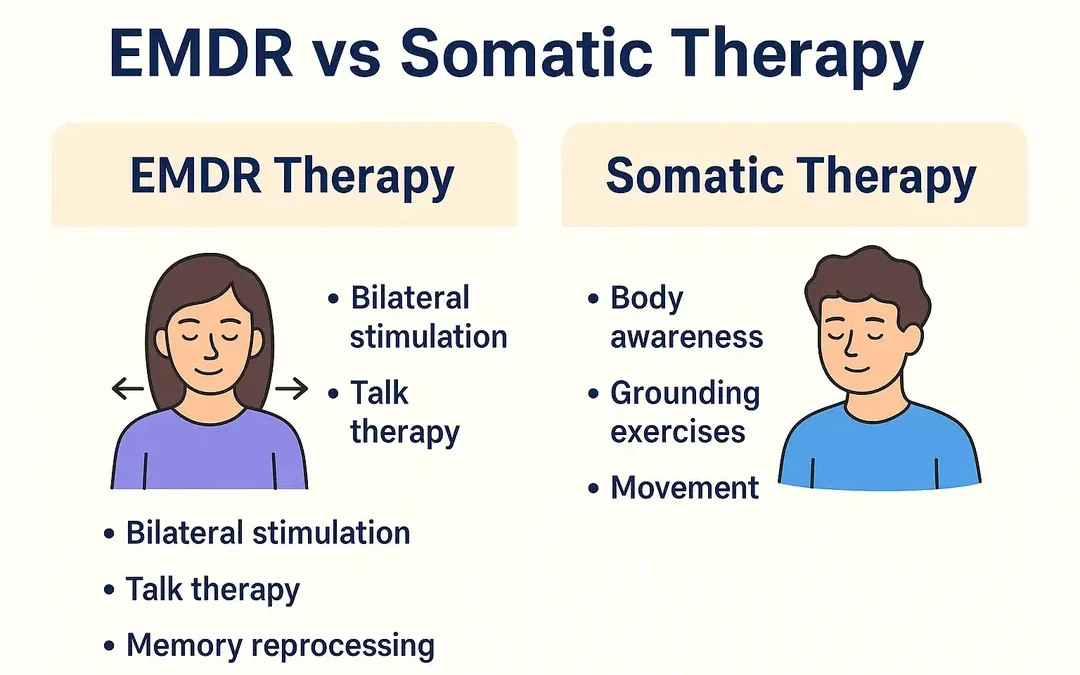 EMDR vs Somatic Therapy

EMDR Therapy

• Bilateral stimulation
• Talk therapy

• Bilateral stimulation
• Talk therapy
• Memory reprocessing

Somatic Therapy

• Body awareness
• Grounding exercises
• Movement